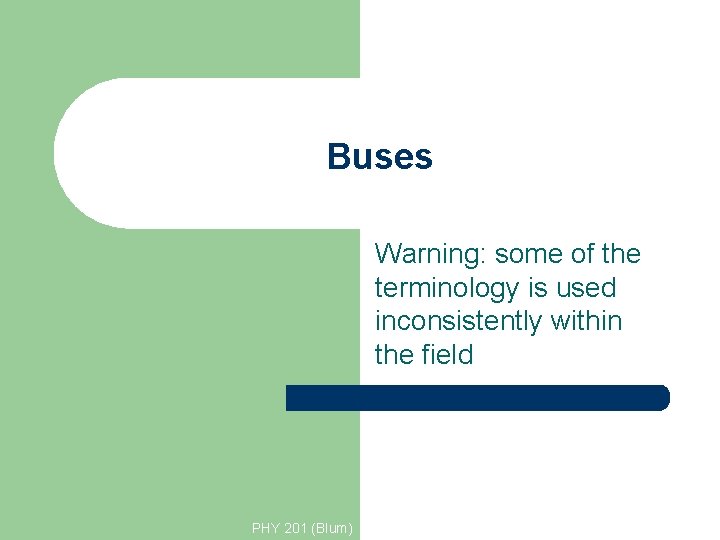 Buses

Warning: some of the terminology is used inconsistently within the field

PHY 201 (Blum)